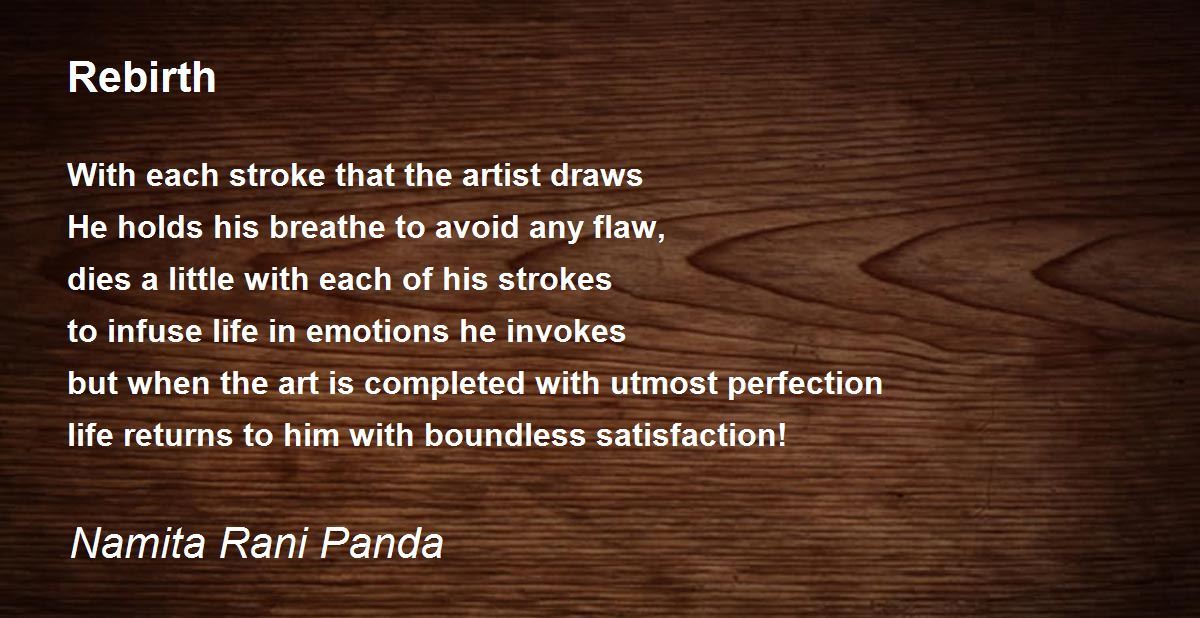 Rebirth

With each stroke that the artist draws
He holds his breathe to avoid any flaw,
dies a little with each of his strokes
to infuse life in emotions he invokes
but when the art is completed with utmost perfection
life returns to him with boundless satisfaction!

Namita Rani Panda